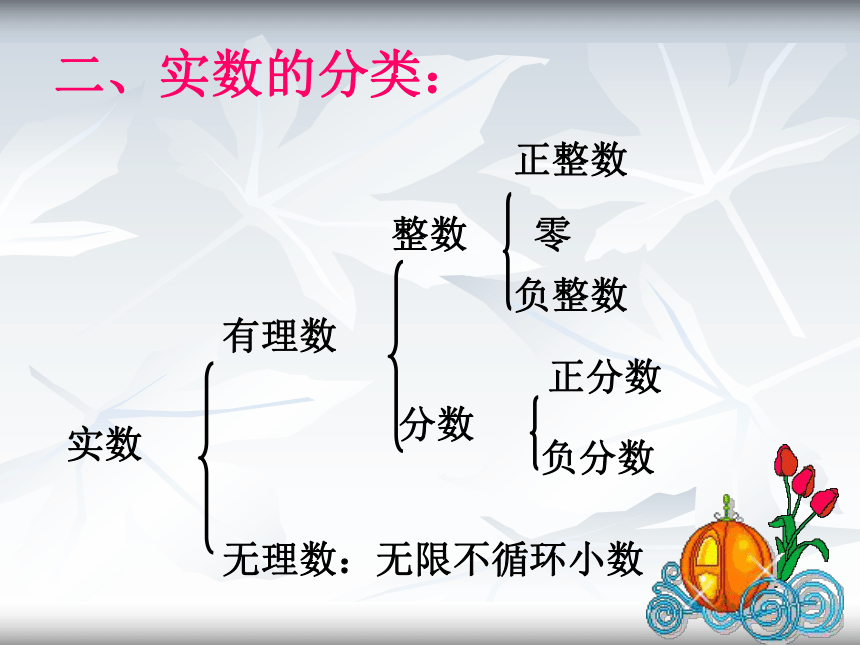 二、实数的分类：

实数

有理数

整数

正整数

零

负整数

分数

正分数

负分数

无理数：无限不循环小数